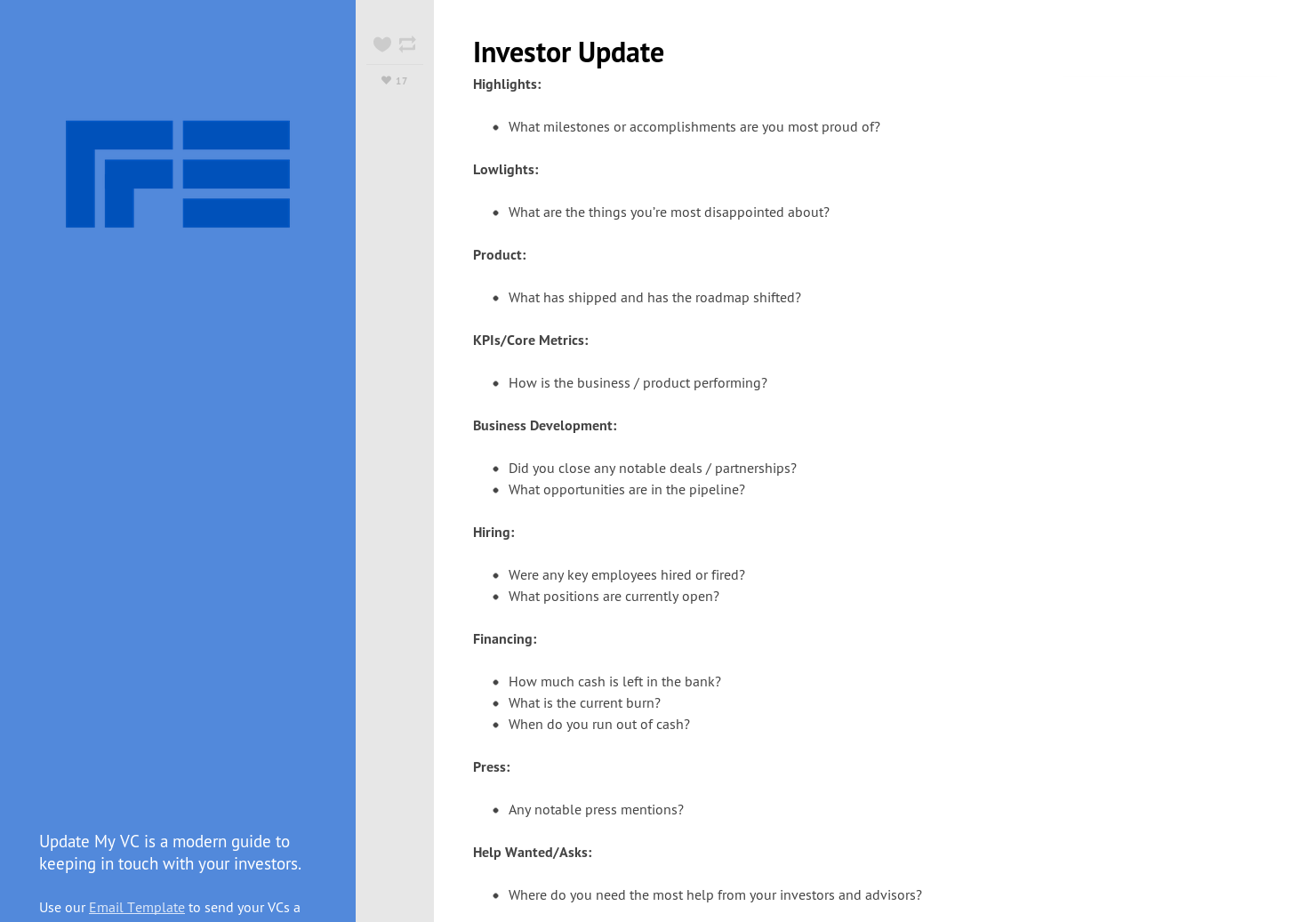 Update My VC is a modern guide to keeping in touch with your investors.

Use our Email Template to send your VCs a

17

Investor Update

Highlights:

- What milestones or accomplishments are you most proud of?

Lowlights:

- What are the things you're most disappointed about?

Product:

- What has shipped and has the roadmap shifted?

KPIs/Core Metrics:

- How is the business / product performing?

Business Development:

- Did you close any notable deals / partnerships?
- What opportunities are in the pipeline?

Hiring:

- Were any key employees hired or fired?
- What positions are currently open?

Financing:

- How much cash is left in the bank?
- What is the current burn?
- When do you run out of cash?

Press:

- Any notable press mentions?

Help Wanted/Asks:

- Where do you need the most help from your investors and advisors?